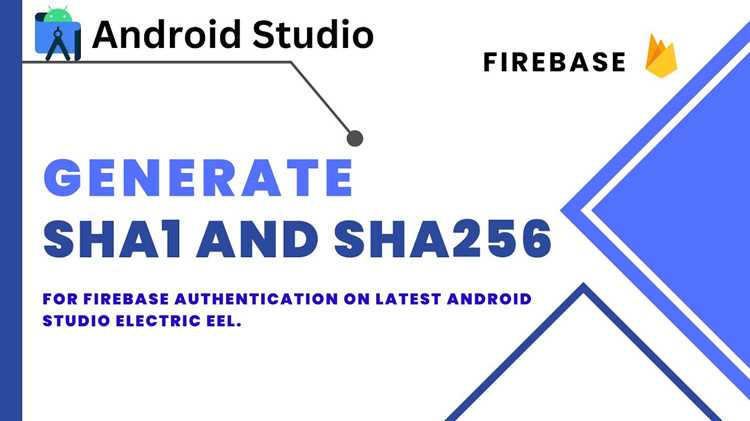 Android Studio

FIREBASE

GENERATE
SHA1 AND SHA256

FOR FIREBASE AUTHENTICATION ON LATEST ANDROID STUDIO ELECTRIC EEL.